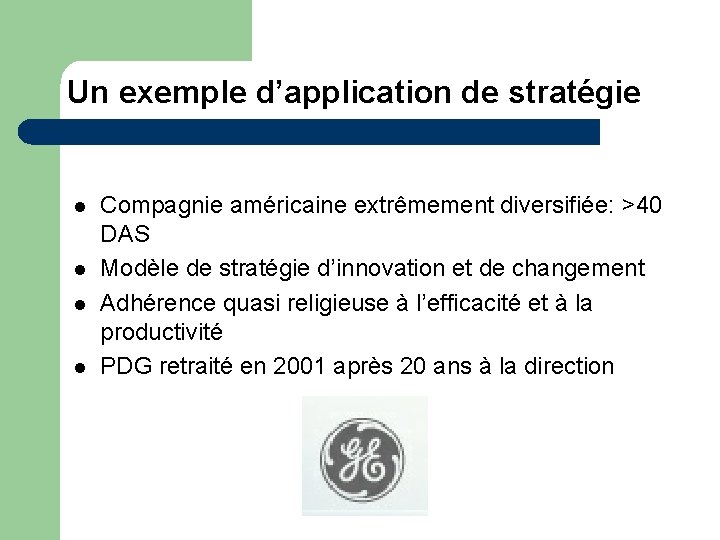 Un exemple d’application de stratégie

- Compagnie américaine extrêmement diversifiée: >40 DAS
- Modèle de stratégie d’innovation et de changement
- Adhérence quasi religieuse à l’efficacité et à la productivité
- PDG retraité en 2001 après 20 ans à la direction

GE